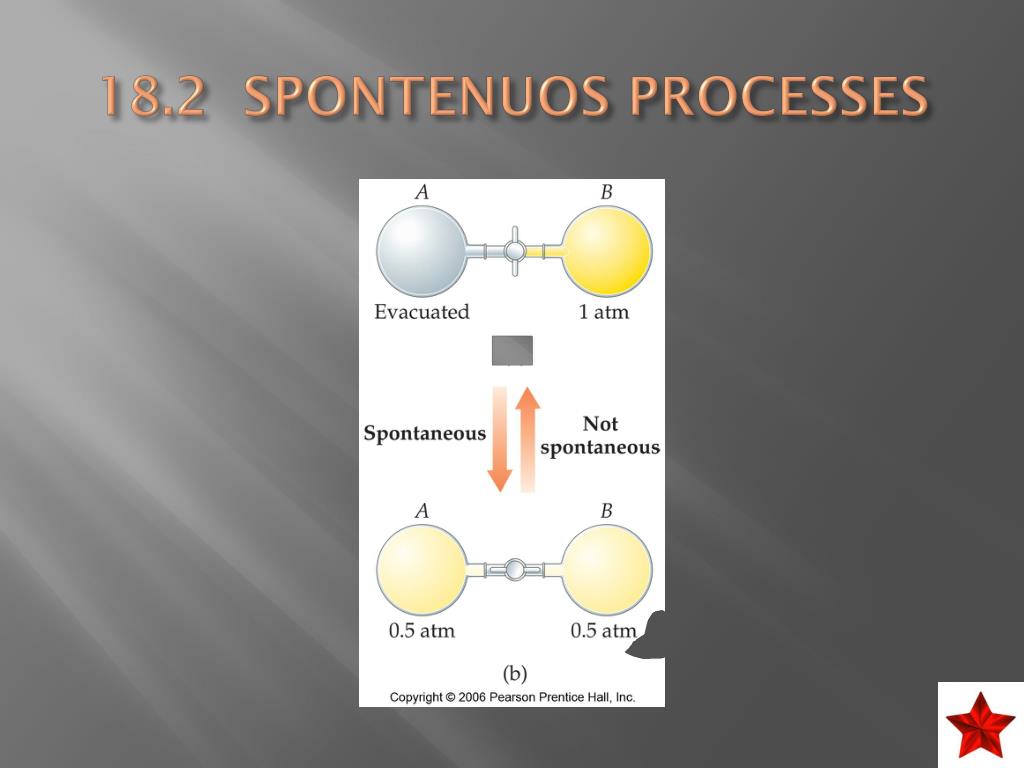 18.2 SPONTENUOS PROCESSES

A

B

Evacuated

1 atm

Spontaneous

Not spontaneous

A

B

0.5 atm

0.5 atm

(b)

Copyright © 2006 Pearson Prentice Hall, Inc.